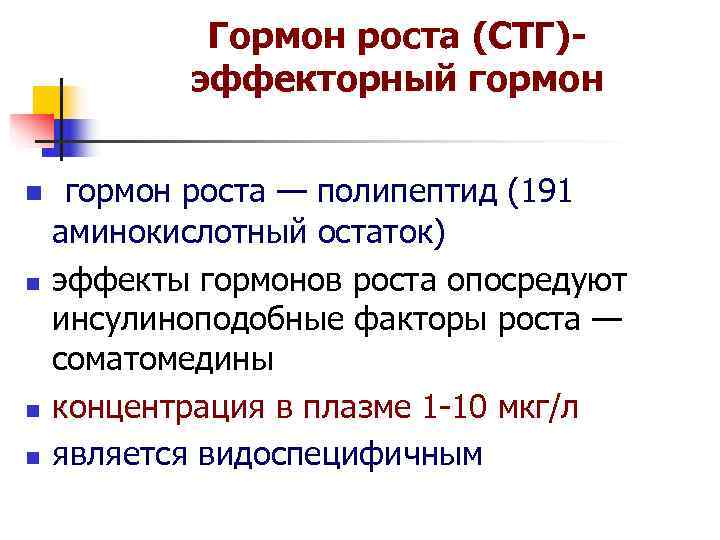 Гормон роста (СТГ)-
эффекторный гормон

- гормон роста — полипептид (191 аминокислотный остаток)
- эффекты гормонов роста опосредуют инсулиноподобные факторы роста — соматомедины
- концентрация в плазме 1-10 мкг/л
- является видоспецифичным